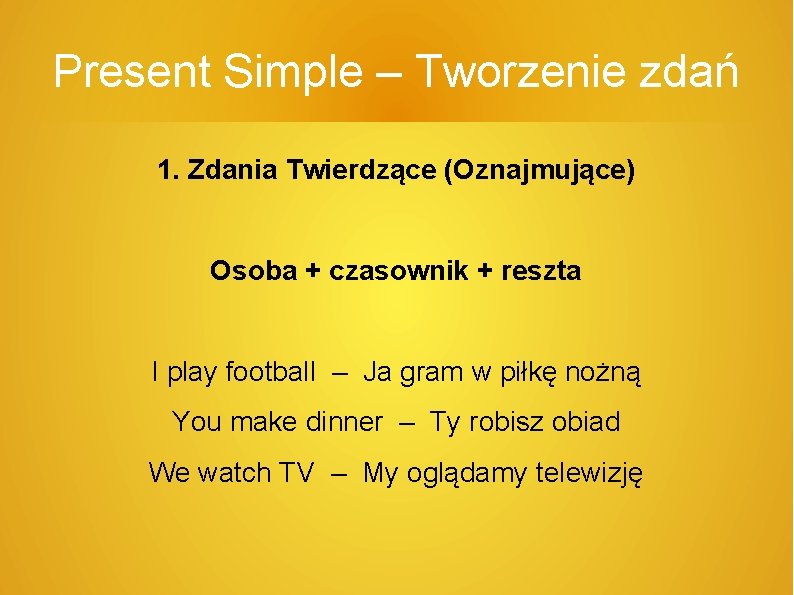 Present Simple – Tworzenie zdań

1. Zdania Twierdzące (Oznajmujące)

Osoba + czasownik + reszta

I play football – Ja gram w piłkę nożną

You make dinner – Ty robisz obiad

We watch TV – My oglądamy telewizję